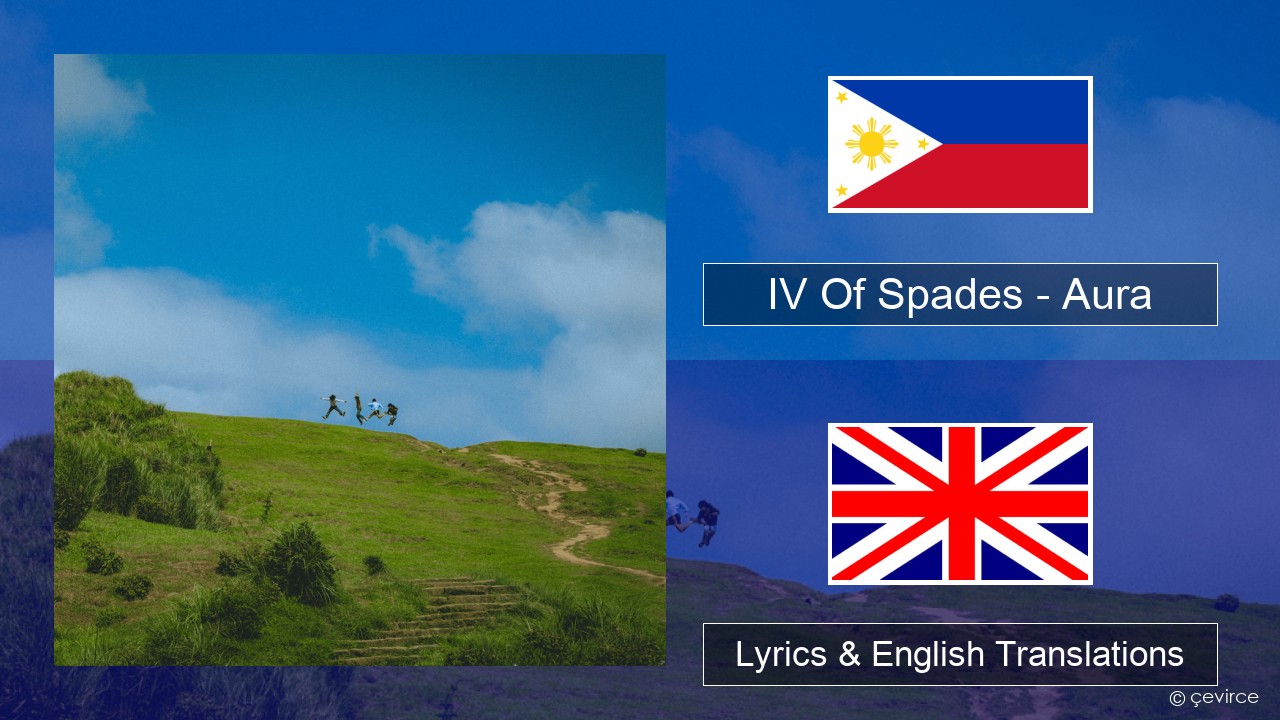 IV Of Spades - Aura

Lyrics & English Translations

© çevirce